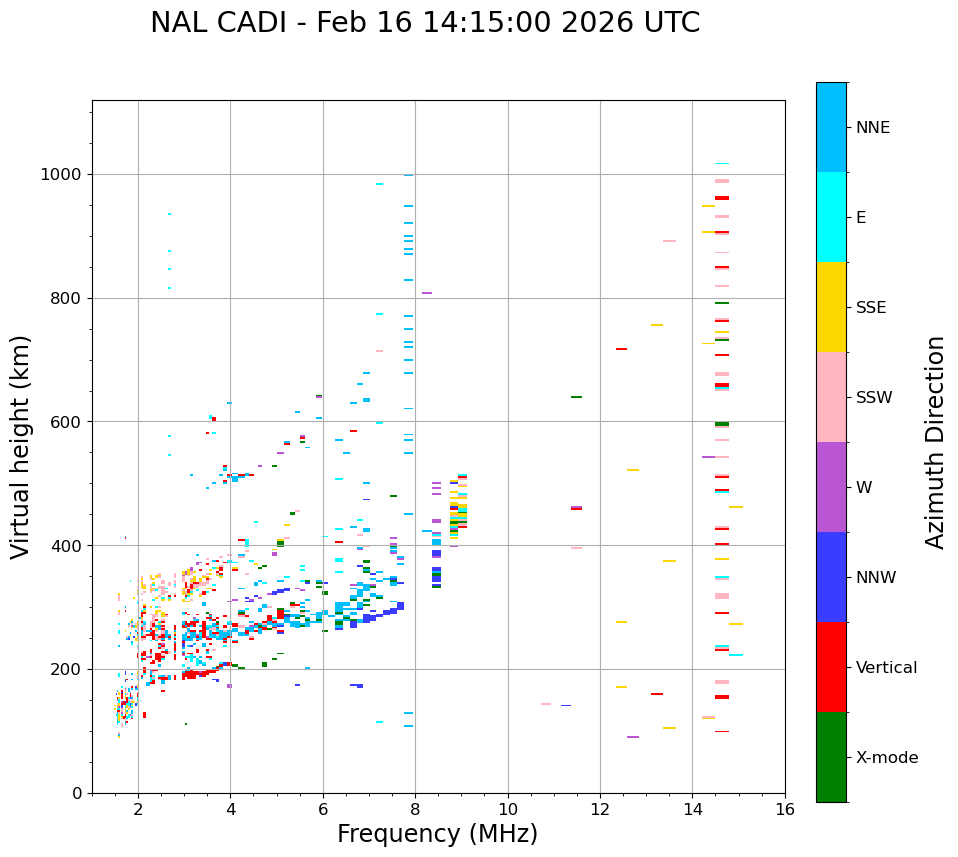 NAL CADI - Feb 16 14:15:00 2026 UTC

Virtual height (km)

1000
800
600
400
200
0

2
4
6
8
10
12
14
16

Frequency (MHz)

NNE
E
SSE
SSW
W
NNW
Vertical
X-mode

Azimuth Direction